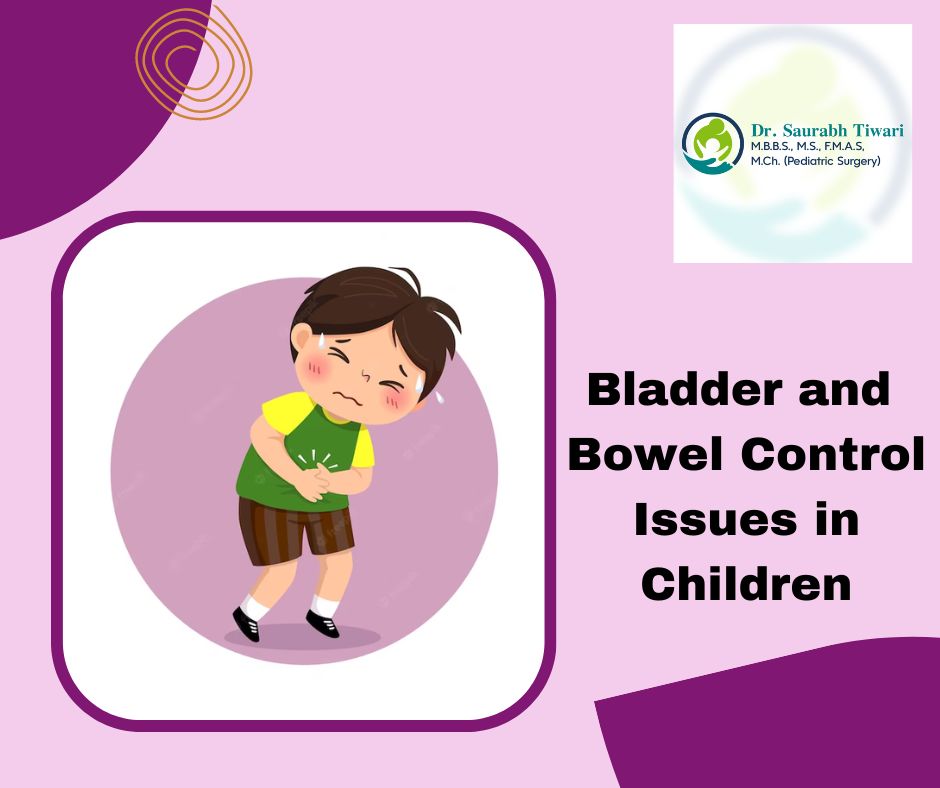 Dr. Saurabh Tiwari
M.B.B.S., M.S., F.M.A.S,
M.Ch. (Pediatric Surgery)

Bladder and Bowel Control Issues in Children